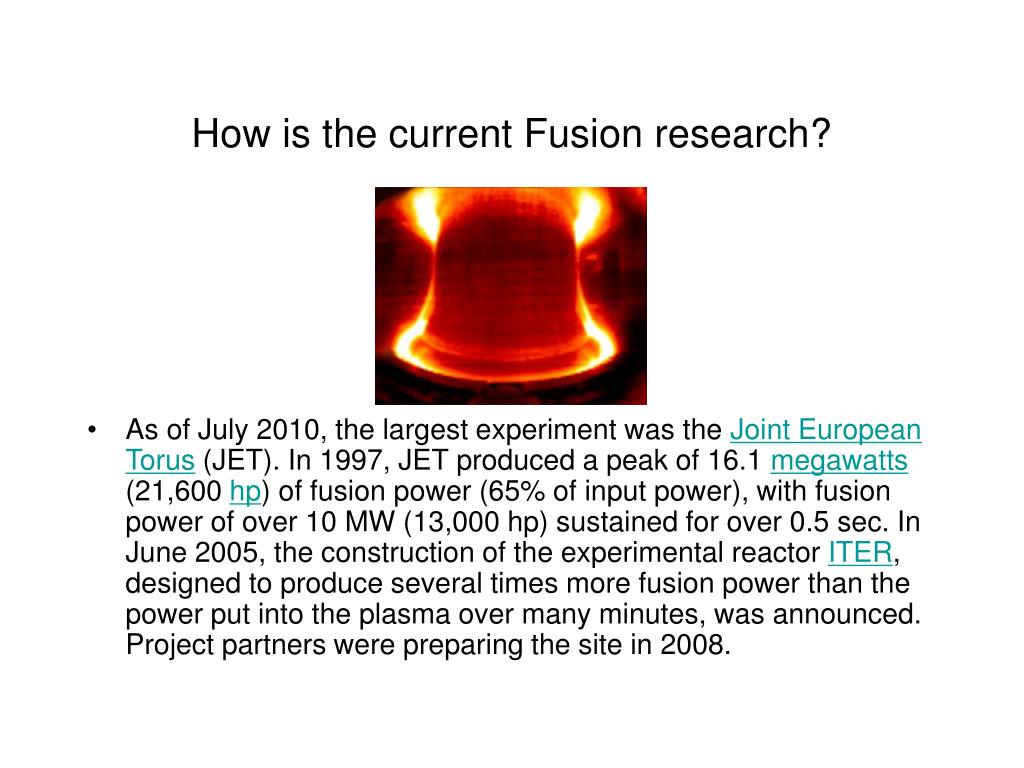 How is the current Fusion research?

• As of July 2010, the largest experiment was the Joint European Torus (JET). In 1997, JET produced a peak of 16.1 megawatts (21,600 hp) of fusion power (65% of input power), with fusion power of over 10 MW (13,000 hp) sustained for over 0.5 sec. In June 2005, the construction of the experimental reactor ITER, designed to produce several times more fusion power than the power put into the plasma over many minutes, was announced. Project partners were preparing the site in 2008.